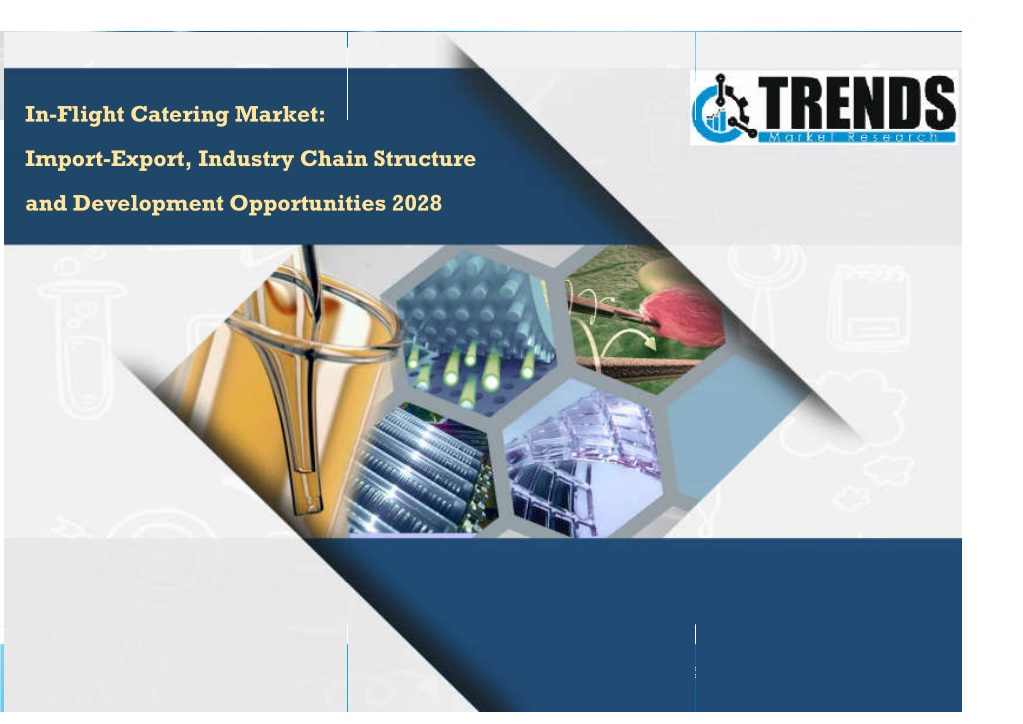 In-Flight Catering Market:
Import-Export, Industry Chain Structure
and Development Opportunities 2028

TRENDS
Market Research